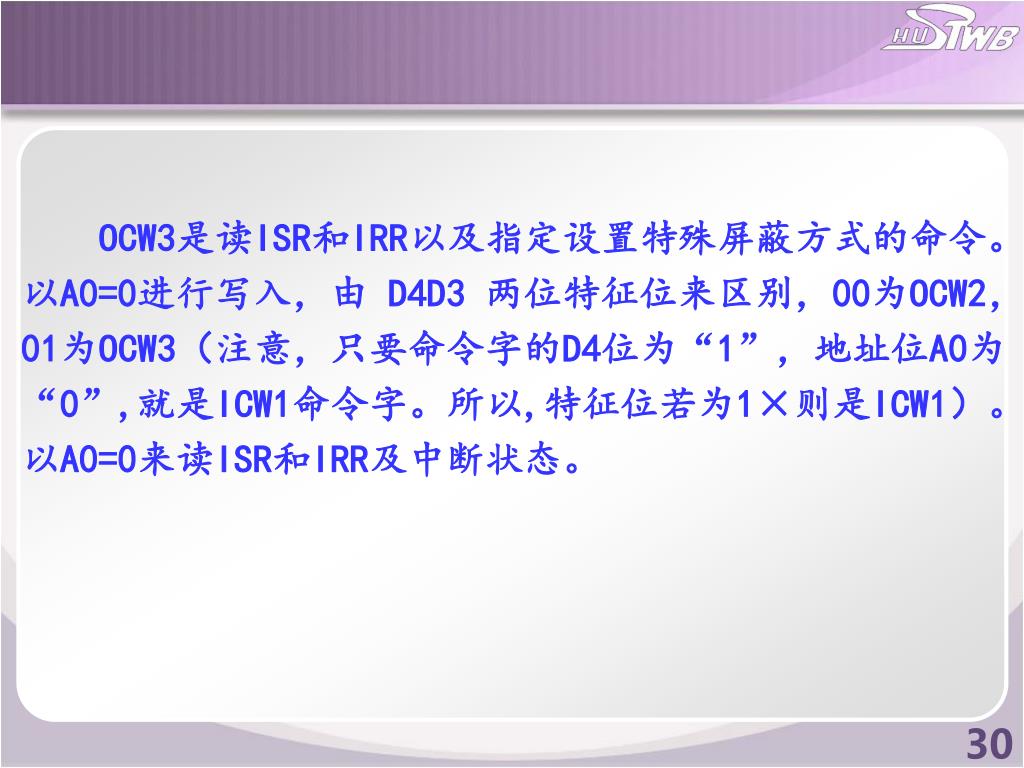 HUSTWB

OCW3是读ISR和IRR以及指定设置特殊屏蔽方式的命令。以A0=0进行写入，由 D4D3 两位特征位来区别，00为OCW2，01为OCW3（注意，只要命令字的D4位为“1”，地址位A0为“0”,就是ICW1命令字。所以,特征位若为1×则是ICW1）。以A0=0来读ISR和IRR及中断状态。

30